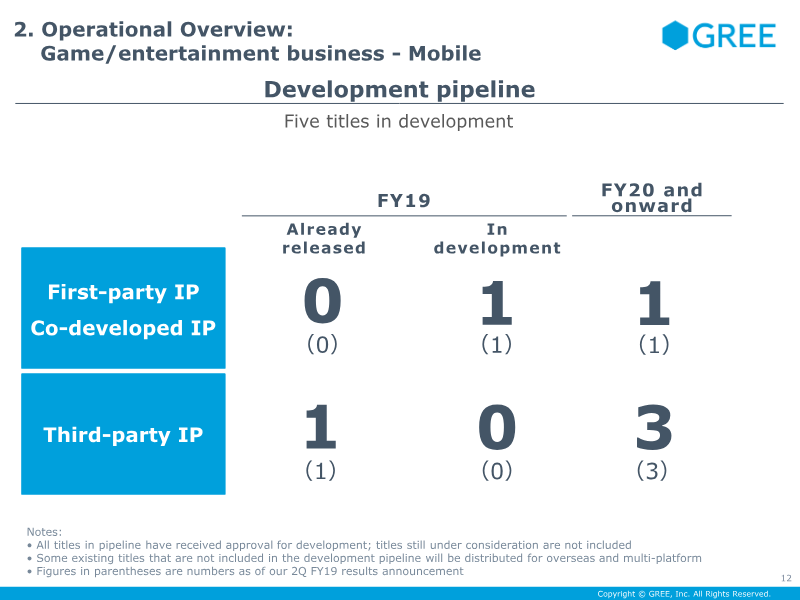 2. Operational Overview:
Game/entertainment business - Mobile

GREE

Development pipeline

Five titles in development

| | FY19 Already released | FY19 In development | FY20 and onward |
|---|---|---|---|
| First-party IP Co-developed IP | 0 (0) | 1 (1) | 1 (1) |
| Third-party IP | 1 (1) | 0 (0) | 3 (3) |

Notes:
• All titles in pipeline have received approval for development; titles still under consideration are not included
• Some existing titles that are not included in the development pipeline will be distributed for overseas and multi-platform
• Figures in parentheses are numbers as of our 2Q FY19 results announcement

12

Copyright © GREE, Inc. All Rights Reserved.